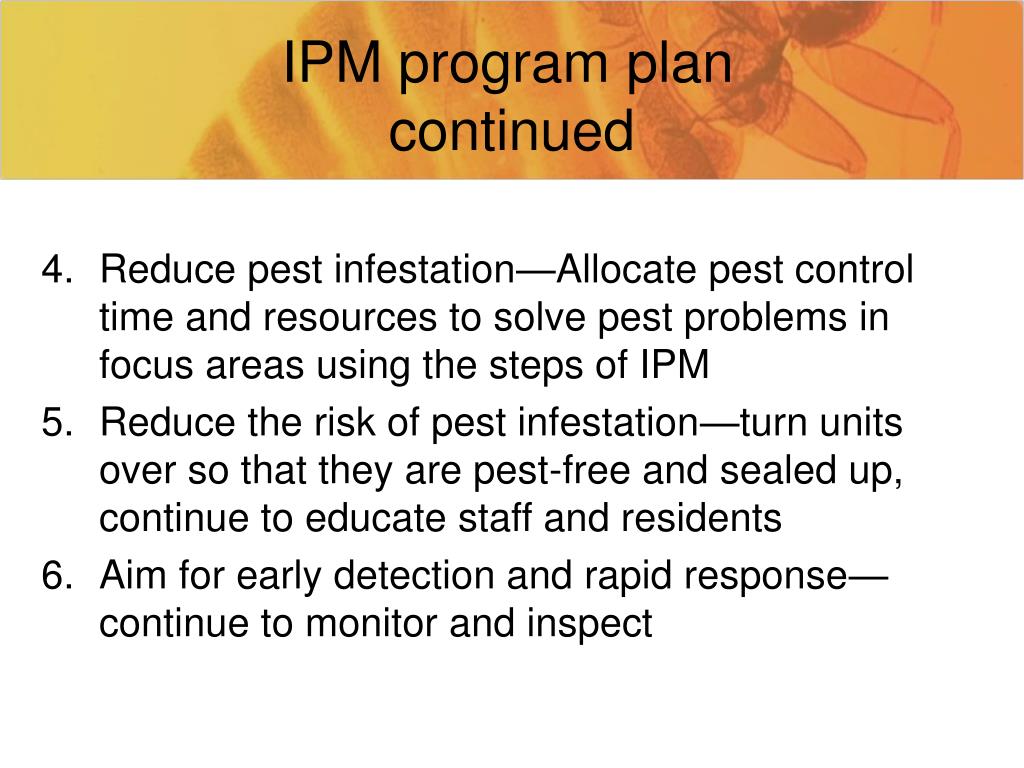 IPM program plan continued

4. Reduce pest infestation—Allocate pest control time and resources to solve pest problems in focus areas using the steps of IPM
5. Reduce the risk of pest infestation—turn units over so that they are pest-free and sealed up, continue to educate staff and residents
6. Aim for early detection and rapid response—continue to monitor and inspect